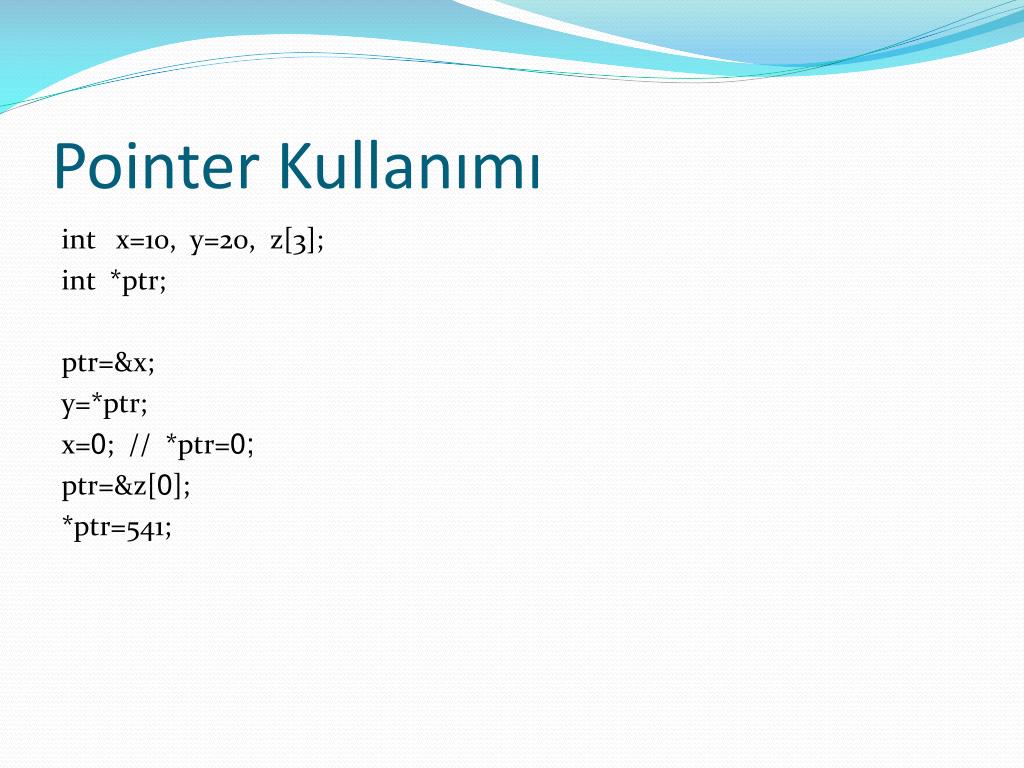 Pointer Kullanımı

int x=10, y=20, z[3];
int *ptr;

ptr=&x;
y=*ptr;
x=0; // *ptr=0;
ptr=&z[0];
*ptr=541;